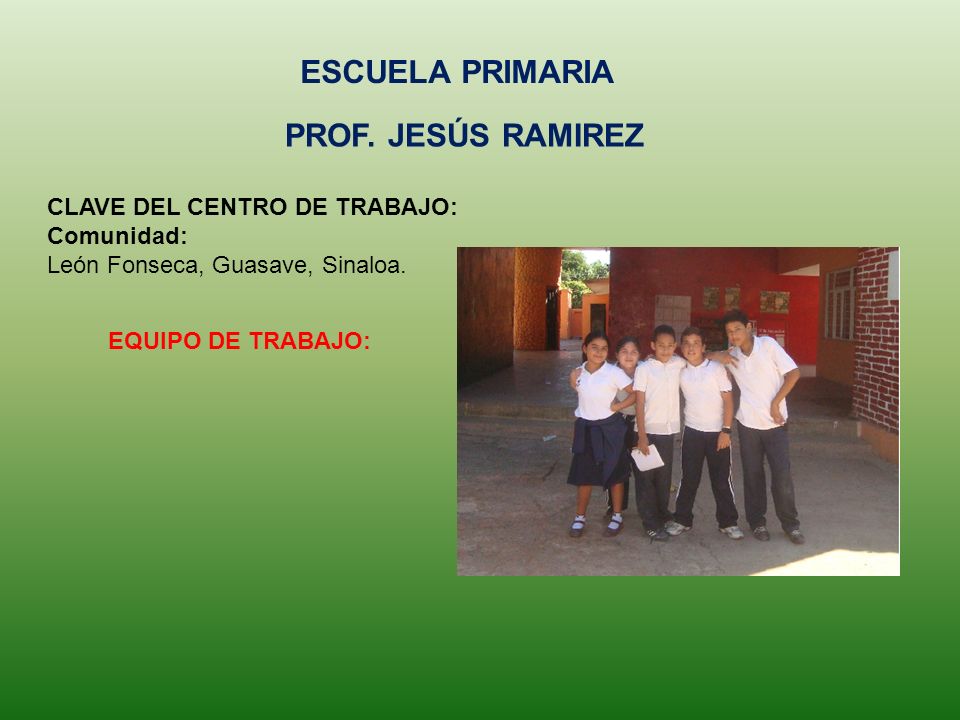 ESCUELA PRIMARIA

PROF. JESÚS RAMIREZ

CLAVE DEL CENTRO DE TRABAJO:
Comunidad:
León Fonseca, Guasave, Sinaloa.

EQUIPO DE TRABAJO: